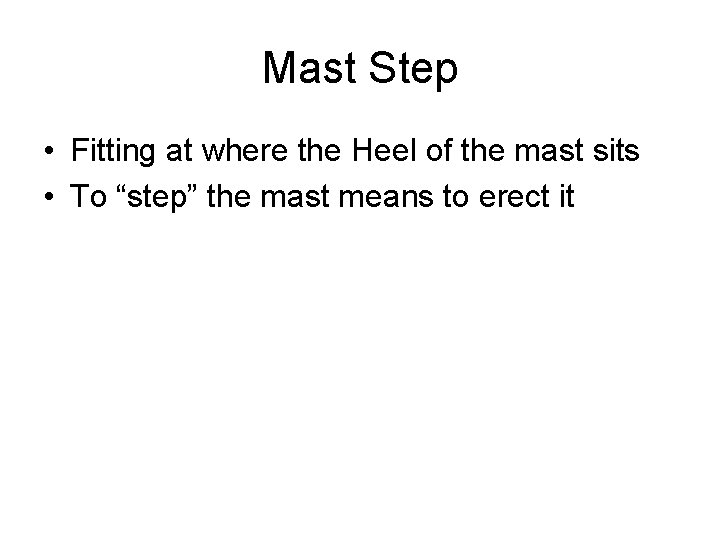 Mast Step

• Fitting at where the Heel of the mast sits
• To “step” the mast means to erect it